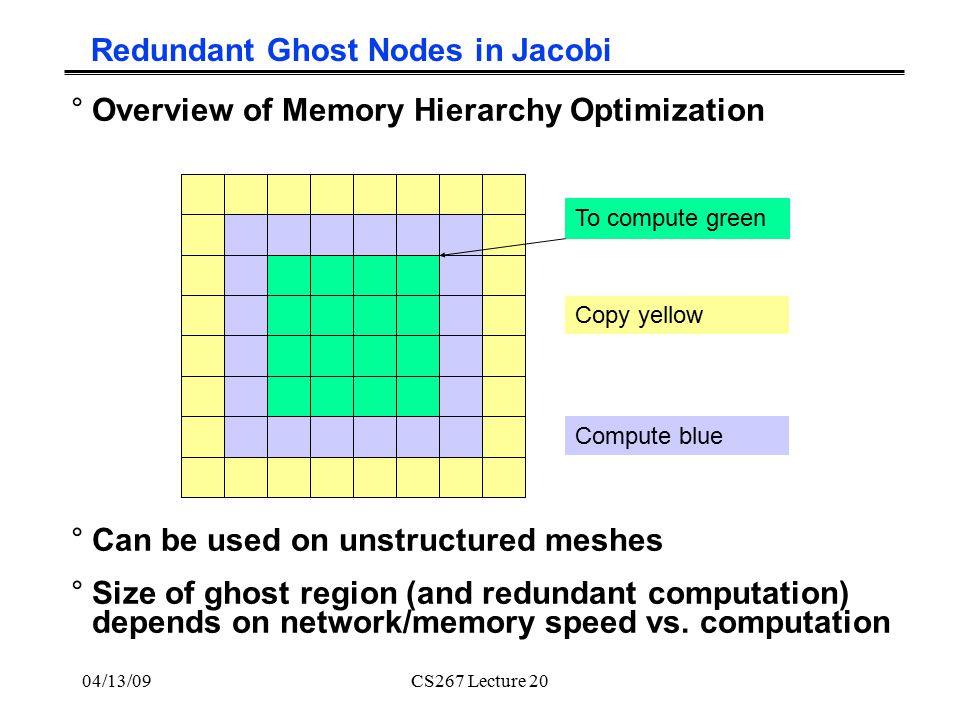 Redundant Ghost Nodes in Jacobi

° Overview of Memory Hierarchy Optimization

To compute green

Copy yellow

Compute blue

° Can be used on unstructured meshes

° Size of ghost region (and redundant computation) depends on network/memory speed vs. computation

04/13/09

CS267 Lecture 20